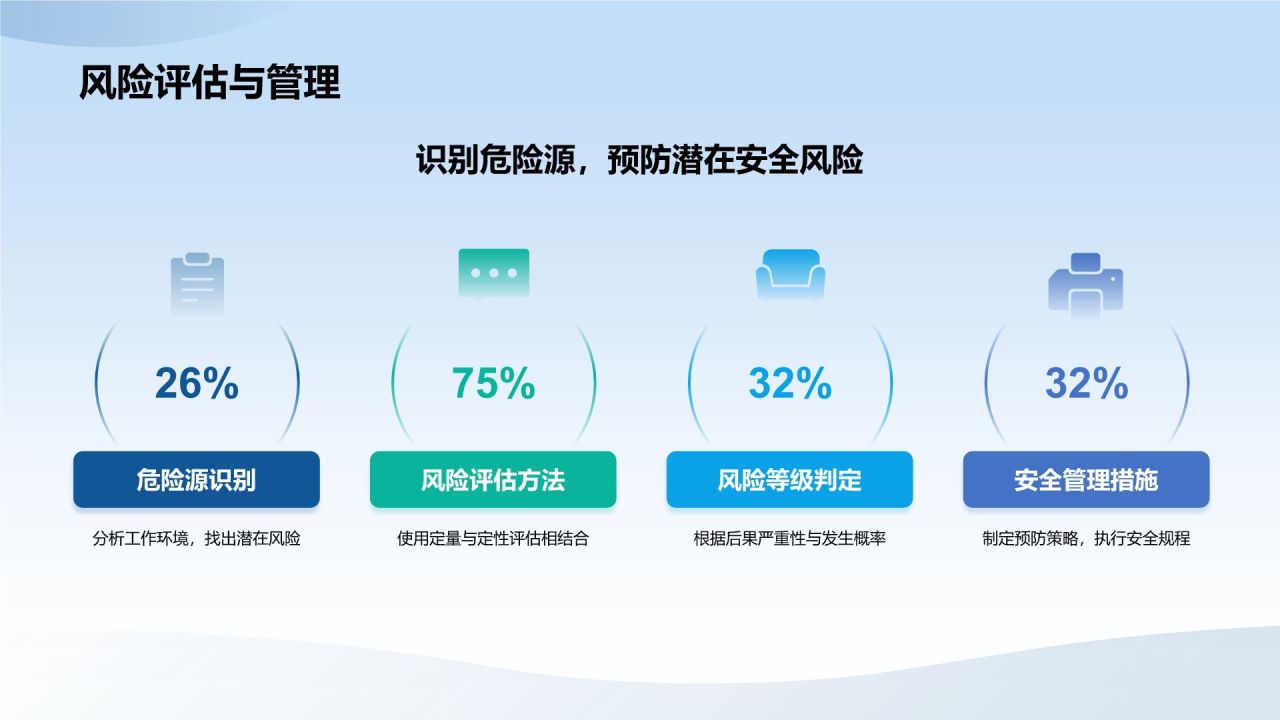 风险评估与管理

识别危险源，预防潜在安全风险

26%

危险源识别

分析工作环境，找出潜在风险

75%

风险评估方法

使用定量与定性评估相结合

32%

风险等级判定

根据后果严重性与发生概率

32%

安全管理措施

制定预防策略，执行安全规程